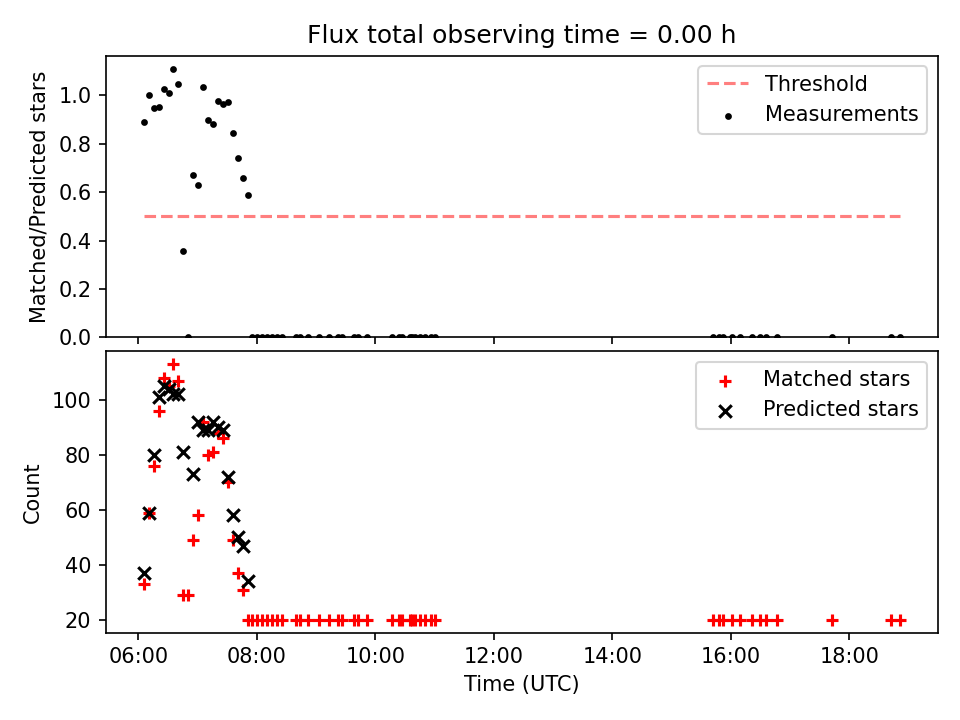 Flux total observing time = 0.00 h

Matched/Predicted stars

1.0
0.8
0.6
0.4
0.2
0.0

Threshold
Measurements

Count

100
80
60
40
20

Matched stars
Predicted stars

06:00
08:00
10:00
12:00
14:00
16:00
18:00

Time (UTC)